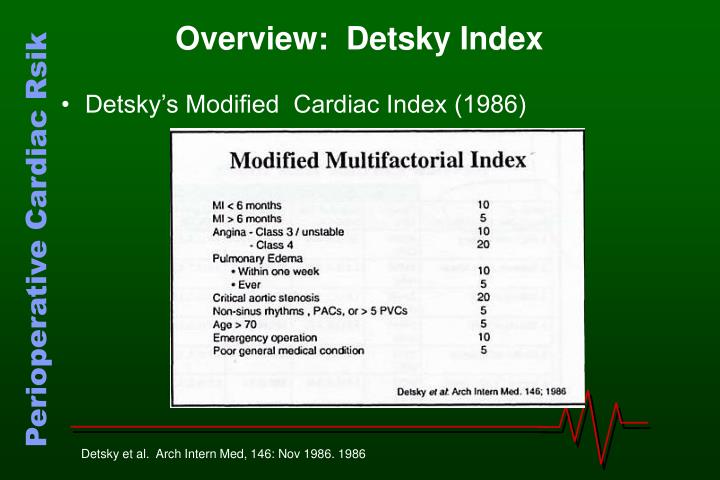 Perioperative Cardiac Rsik

Overview: Detsky Index

• Detsky's Modified Cardiac Index (1986)

Modified Multifactorial Index

| | |
|---|---|
| MI < 6 months | 10 |
| MI > 6 months | 5 |
| Angina - Class 3 / unstable | 10 |
| - Class 4 | 20 |
| Pulmonary Edema | |
| • Within one week | 10 |
| • Ever | 5 |
| Critical aortic stenosis | 20 |
| Non-sinus rhythms , PACs, or > 5 PVCs | 5 |
| Age > 70 | 5 |
| Emergency operation | 10 |
| Poor general medical condition | 5 |

Detsky et al. Arch Intern Med. 146; 1986

Detsky et al. Arch Intern Med, 146: Nov 1986. 1986